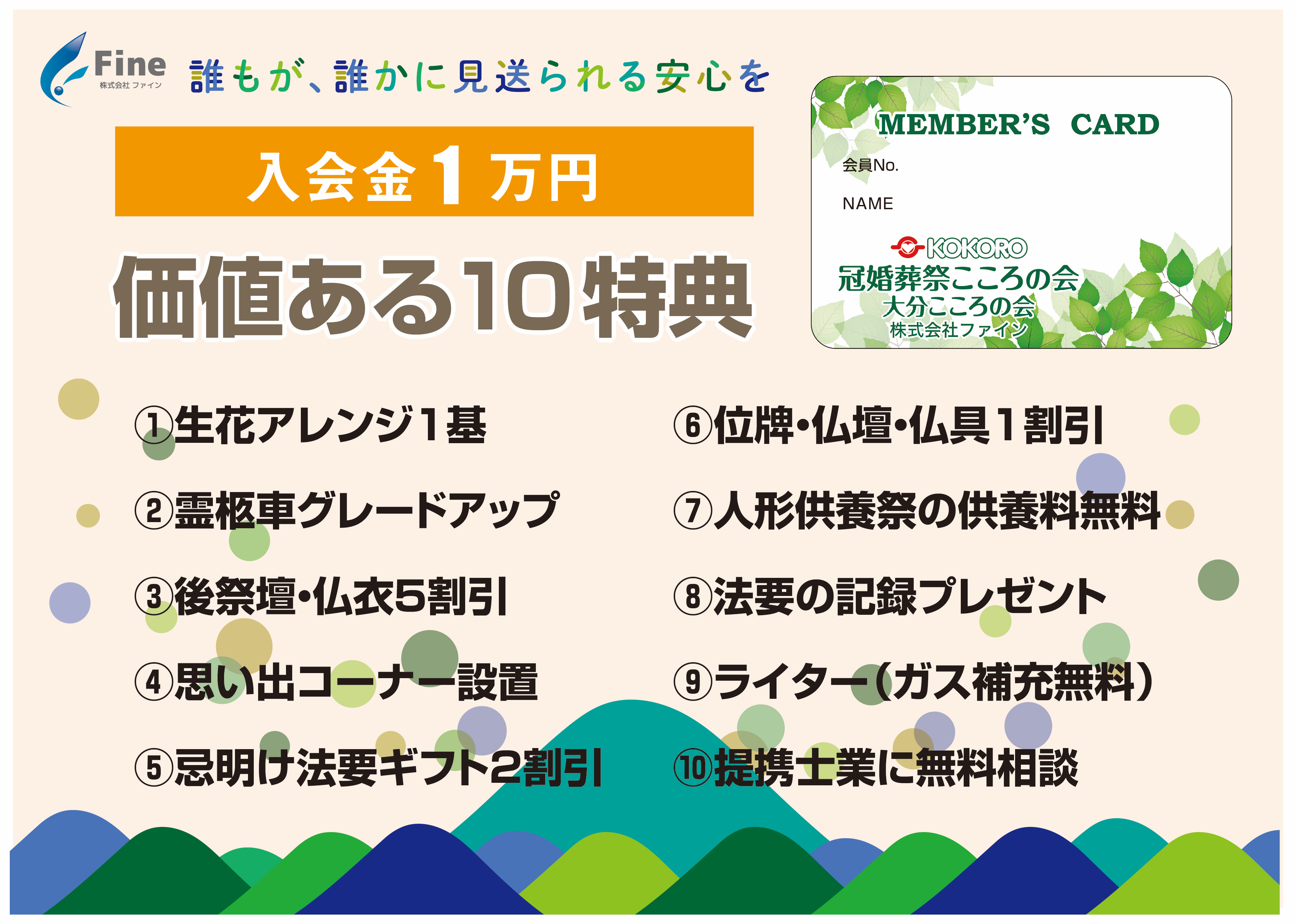 Fine
株式会社 ファイン

誰もが、誰かに見送られる安心を

入会金1万円

価値ある10特典

MEMBER'S CARD
会員No.
NAME
KOKORO
冠婚葬祭こころの会
大分こころの会
株式会社ファイン

①生花アレンジ1基
②霊柩車グレードアップ
③後祭壇・仏衣5割引
④思い出コーナー設置
⑤忌明け法要ギフト2割引

⑥位牌・仏壇・仏具1割引
⑦人形供養祭の供養料無料
⑧法要の記録プレゼント
⑨ライター(ガス補充無料)
⑩提携士業に無料相談